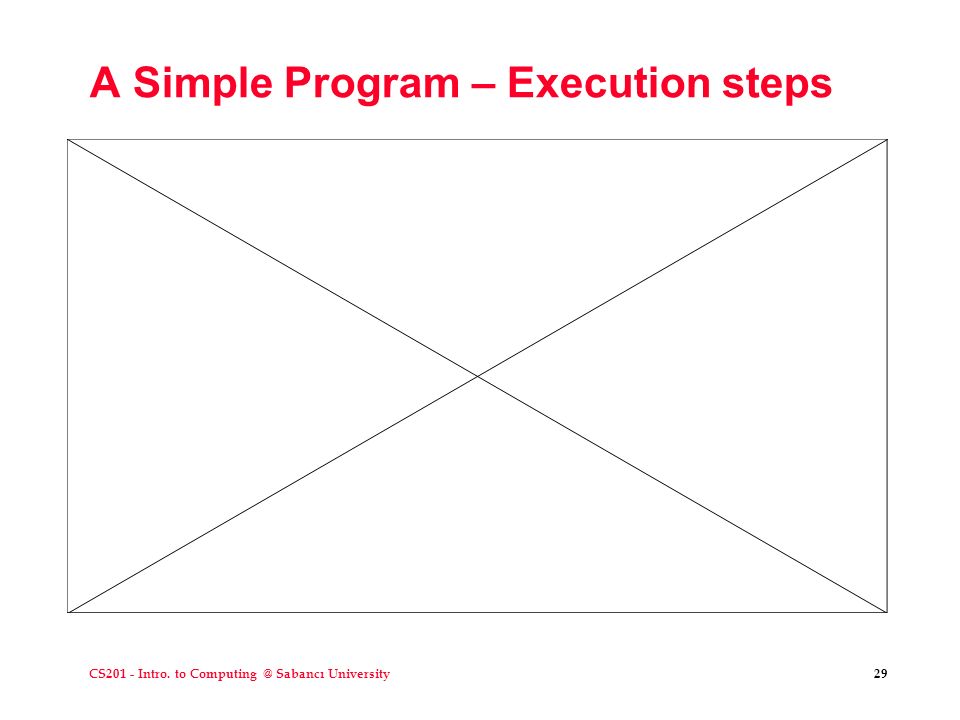 A Simple Program – Execution steps

CS201 - Intro. to Computing @ Sabancı University

29